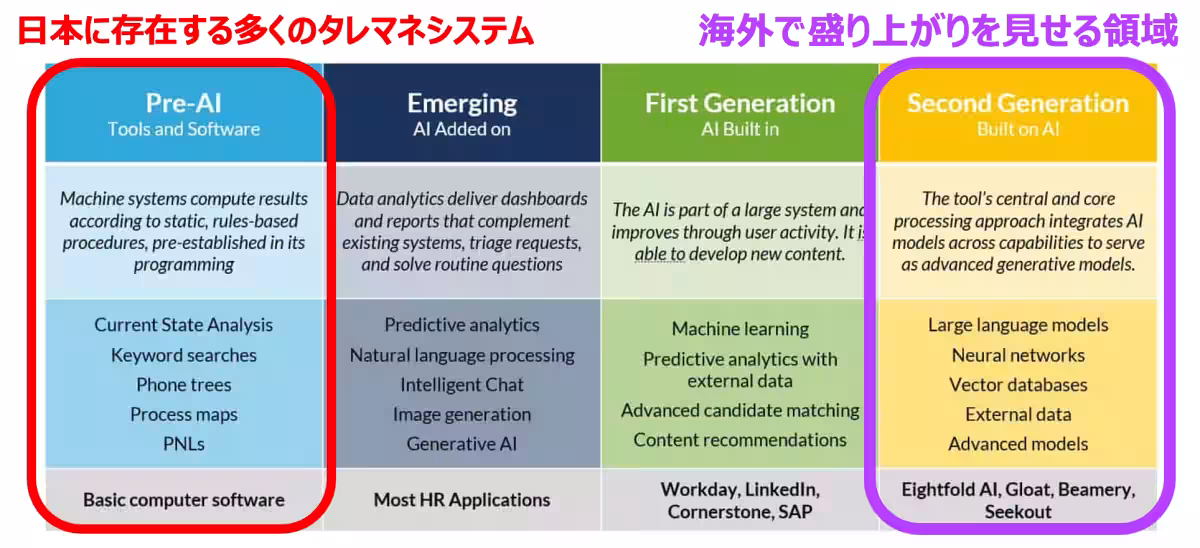 日本に存在する多くのタレマネシステム

海外で盛り上がりを見せる領域

| Pre-AI Tools and Software | Emerging AI Added on | First Generation AI Built in | Second Generation Built on AI |
|---|---|---|---|
| Machine systems compute results according to static, rules-based procedures, pre-established in its programming | Data analytics deliver dashboards and reports that complement existing systems, triage requests, and solve routine questions | The AI is part of a large system and improves through user activity. It is able to develop new content. | The tool's central and core processing approach integrates AI models across capabilities to serve as advanced generative models. |
| Current State Analysis Keyword searches Phone trees Process maps PNLs | Predictive analytics Natural language processing Intelligent Chat Image generation Generative AI | Machine learning Predictive analytics with external data Advanced candidate matching Content recommendations | Large language models Neural networks Vector databases External data Advanced models |
| Basic computer software | Most HR Applications | Workday, LinkedIn, Cornerstone, SAP | Eightfold AI, Gloat, Beamery, Seekout |